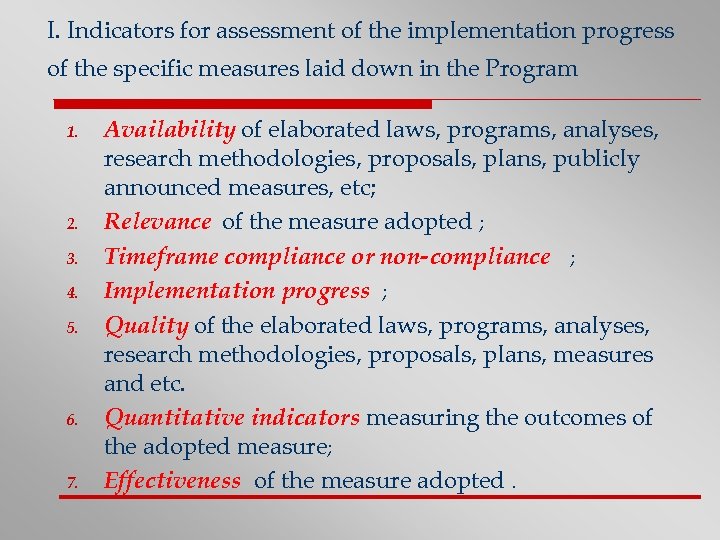 I. Indicators for assessment of the implementation progress of the specific measures laid down in the Program

1. Availability of elaborated laws, programs, analyses, research methodologies, proposals, plans, publicly announced measures, etc;
2. Relevance of the measure adopted ;
3. Timeframe compliance or non-compliance ;
4. Implementation progress ;
5. Quality of the elaborated laws, programs, analyses, research methodologies, proposals, plans, measures and etc.
6. Quantitative indicators measuring the outcomes of the adopted measure;
7. Effectiveness of the measure adopted .